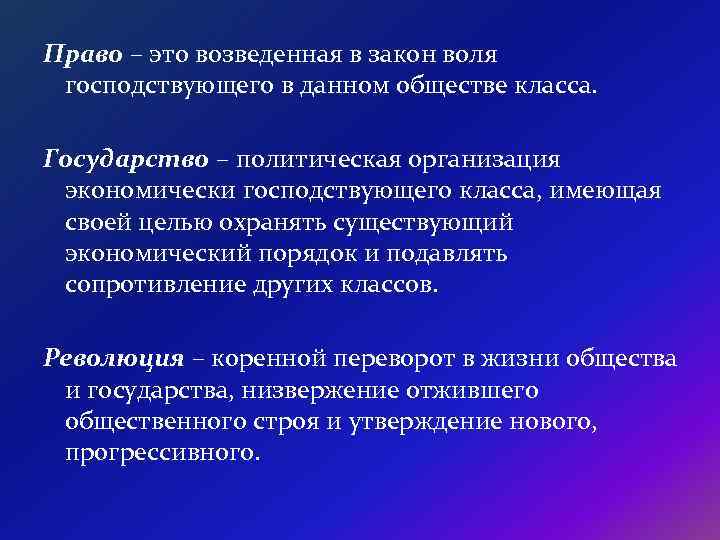 Право – это возведенная в закон воля господствующего в данном обществе класса.

Государство – политическая организация экономически господствующего класса, имеющая своей целью охранять существующий экономический порядок и подавлять сопротивление других классов.

Революция – коренной переворот в жизни общества и государства, низвержение отжившего общественного строя и утверждение нового, прогрессивного.